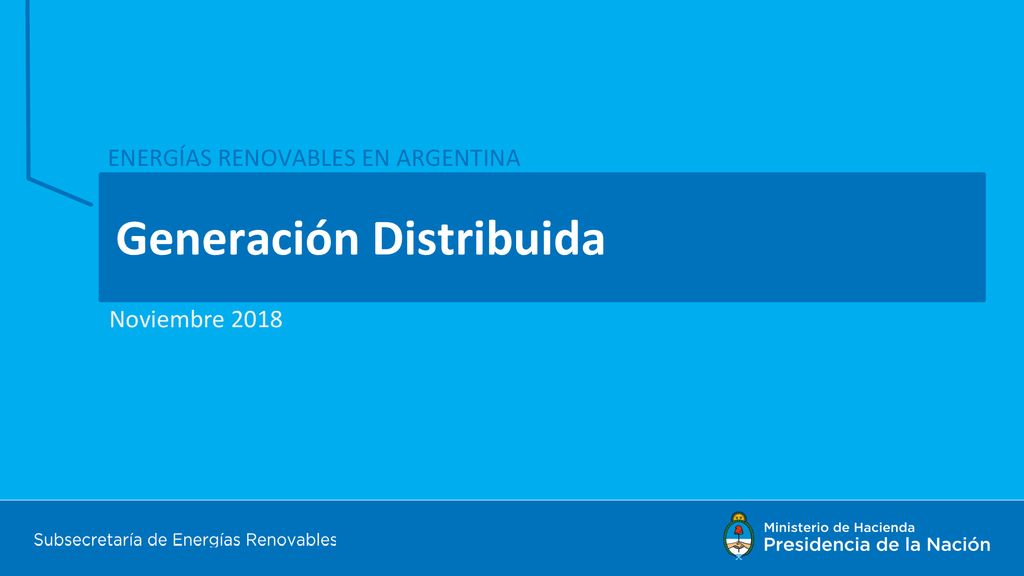 ENERGÍAS RENOVABLES EN ARGENTINA

Generación Distribuida

Noviembre 2018

Subsecretaría de Energías Renovables

Ministerio de Hacienda
Presidencia de la Nación